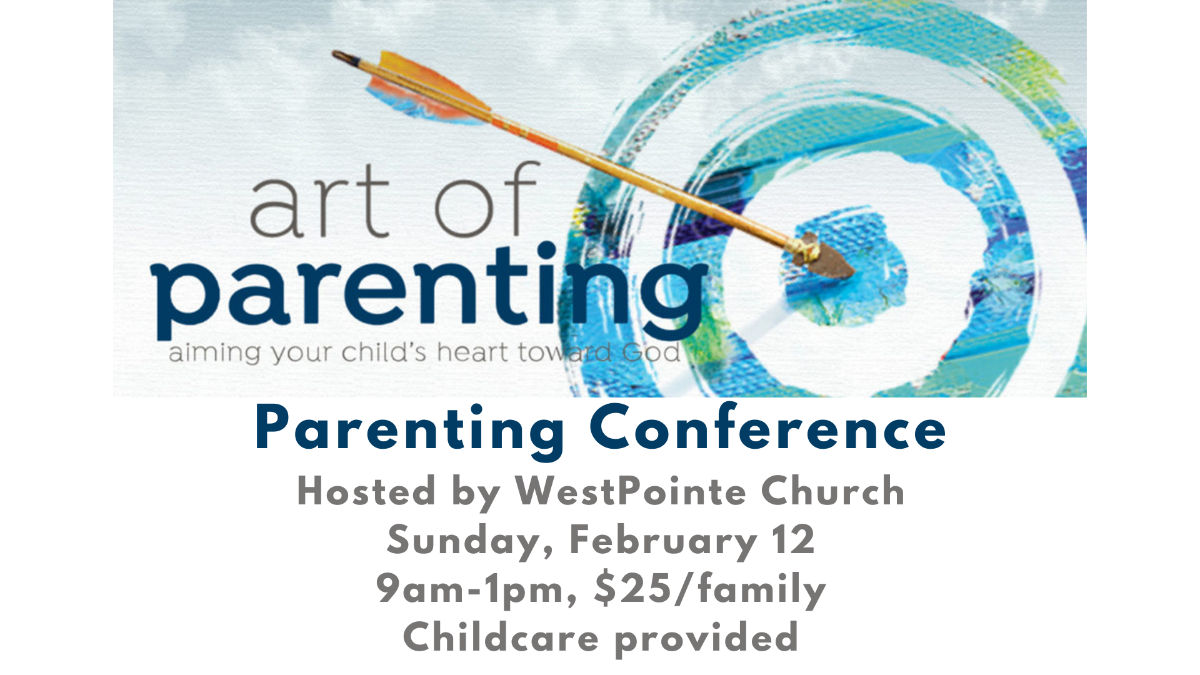 art of
parenting
aiming your child's heart toward God

Parenting Conference
Hosted by WestPointe Church
Sunday, February 12
9am-1pm, \$25/family
Childcare provided